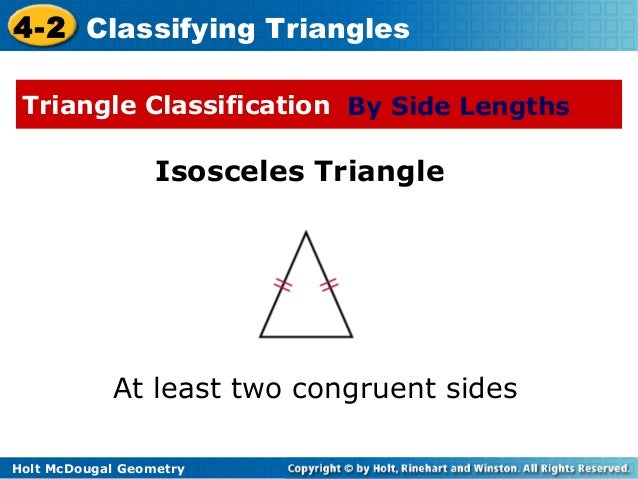 4-2 Classifying Triangles

Triangle Classification By Side Lengths

Isosceles Triangle

At least two congruent sides

Holt McDougal Geometry

Copyright © by Holt, Rinehart and Winston. All Rights Reserved.